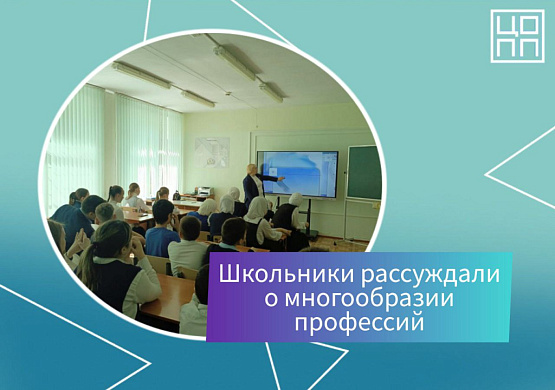 ЦО
ПП

Школьники рассуждали о многообразии профессий